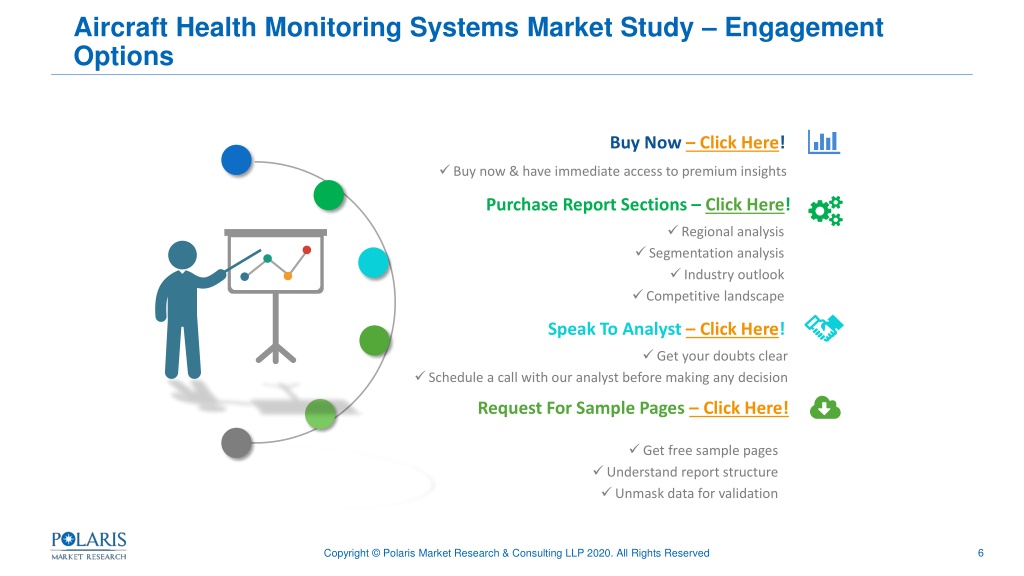 Aircraft Health Monitoring Systems Market Study – Engagement Options

Buy Now – Click Here!
✓ Buy now & have immediate access to premium insights

Purchase Report Sections – Click Here!
✓ Regional analysis
✓ Segmentation analysis
✓ Industry outlook
✓ Competitive landscape

Speak To Analyst – Click Here!
✓ Get your doubts clear
✓ Schedule a call with our analyst before making any decision

Request For Sample Pages – Click Here!
✓ Get free sample pages
✓ Understand report structure
✓ Unmask data for validation

POLARIS MARKET RESEARCH

Copyright © Polaris Market Research & Consulting LLP 2020. All Rights Reserved

6